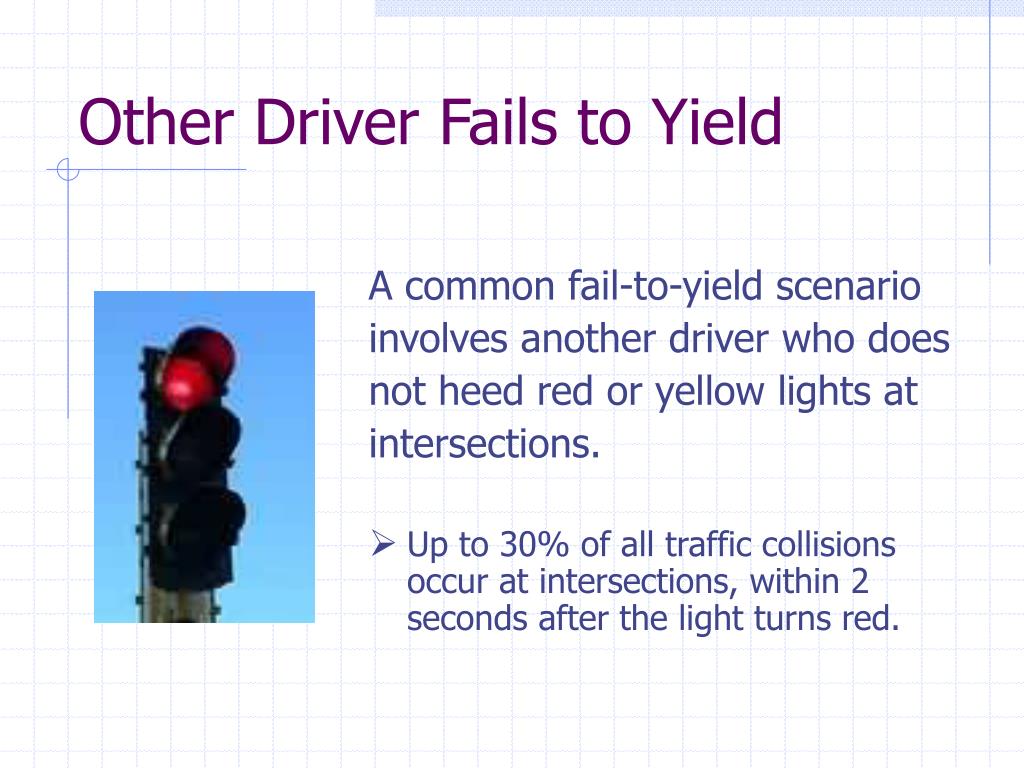 Other Driver Fails to Yield

A common fail-to-yield scenario involves another driver who does not heed red or yellow lights at intersections.

➢ Up to 30% of all traffic collisions occur at intersections, within 2 seconds after the light turns red.